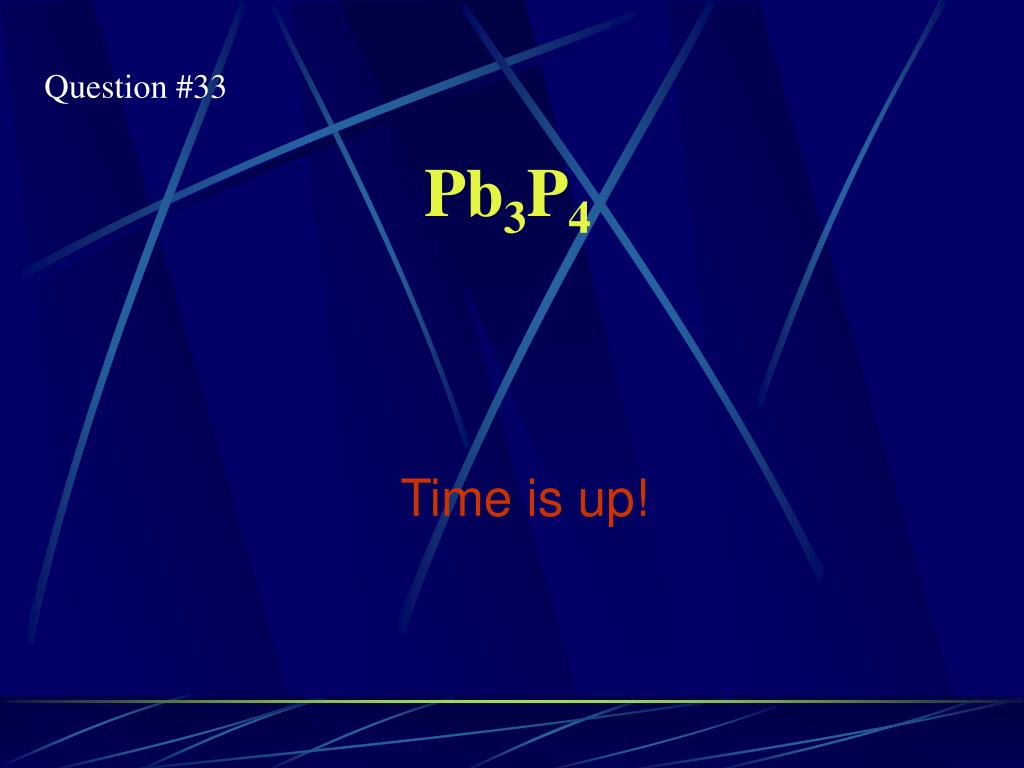 Question #33

$Pb_3P_4$

Time is up!